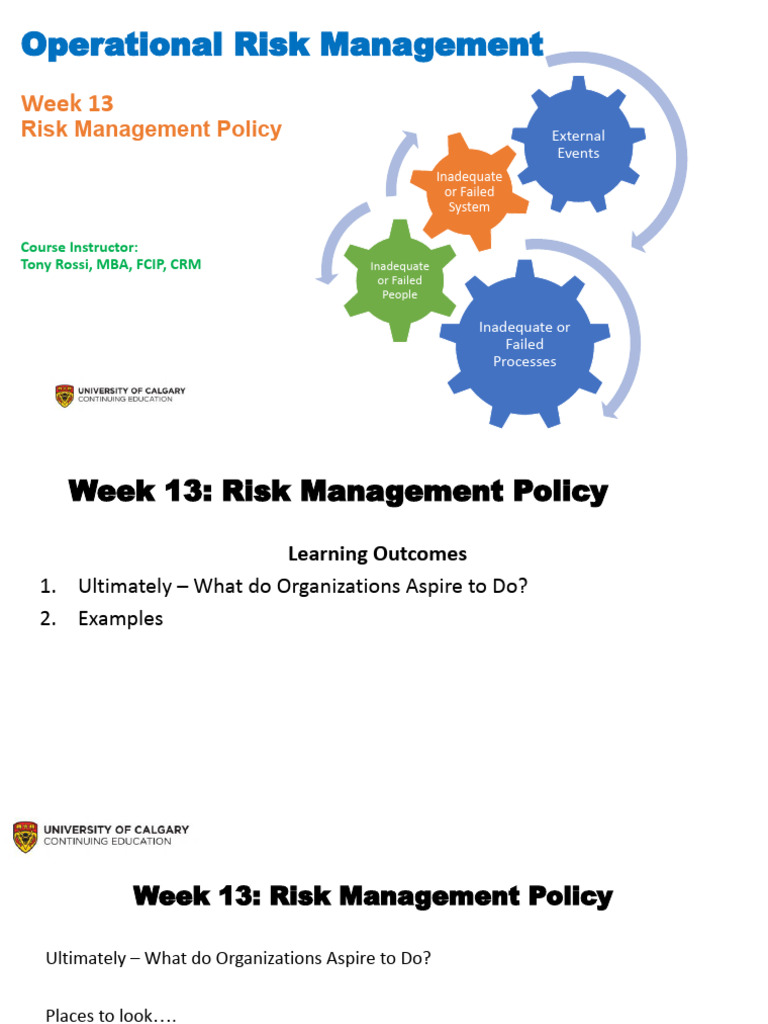 Operational Risk Management

Week 13
Risk Management Policy

Course Instructor:
Tony Rossi, MBA, FCIP, CRM

External Events

Inadequate or Failed System

Inadequate or Failed People

Inadequate or Failed Processes

UNIVERSITY OF CALGARY
CONTINUING EDUCATION

Week 13: Risk Management Policy

Learning Outcomes

1. Ultimately – What do Organizations Aspire to Do?
2. Examples

UNIVERSITY OF CALGARY
CONTINUING EDUCATION

Week 13: Risk Management Policy

Ultimately – What do Organizations Aspire to Do?

Places to look….